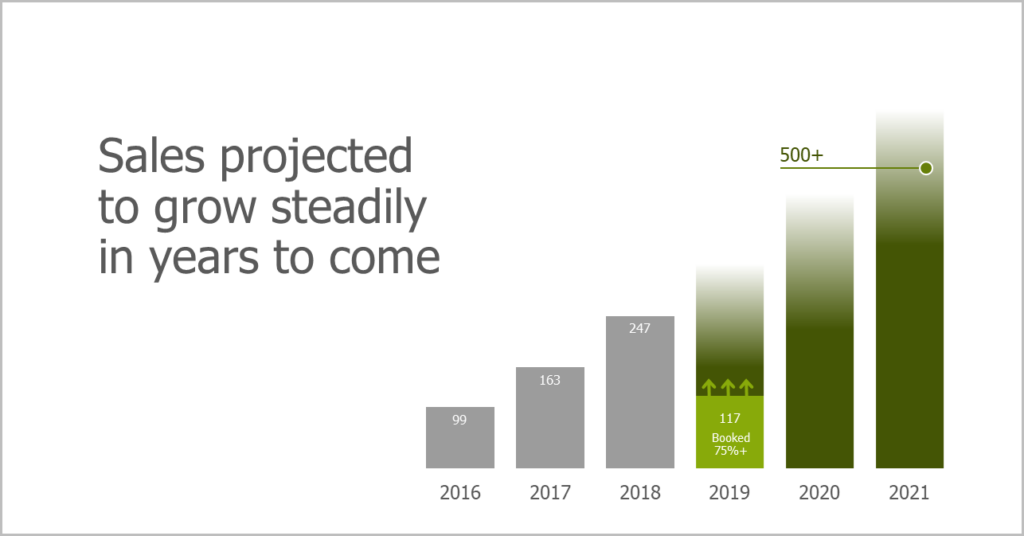 Sales projected to grow steadily in years to come

500+

99

163

247

117
Booked
75%+

2016 2017 2018 2019 2020 2021